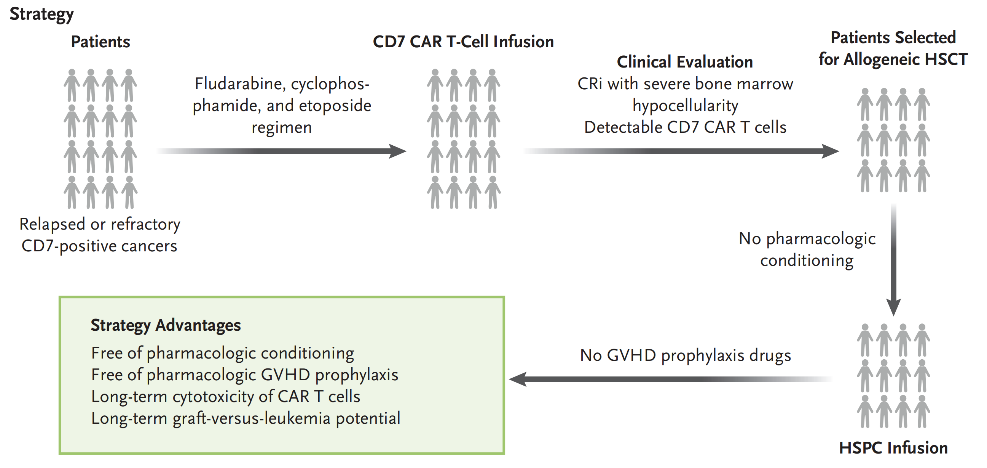 Strategy

Patients

Relapsed or refractory CD7-positive cancers

Fludarabine, cyclophosphamide, and etoposide regimen

CD7 CAR T-Cell Infusion

Clinical Evaluation
CRi with severe bone marrow hypocellularity
Detectable CD7 CAR T cells

Patients Selected for Allogeneic HSCT

No pharmacologic conditioning

HSPC Infusion

No GVHD prophylaxis drugs

Strategy Advantages
Free of pharmacologic conditioning
Free of pharmacologic GVHD prophylaxis
Long-term cytotoxicity of CAR T cells
Long-term graft-versus-leukemia potential